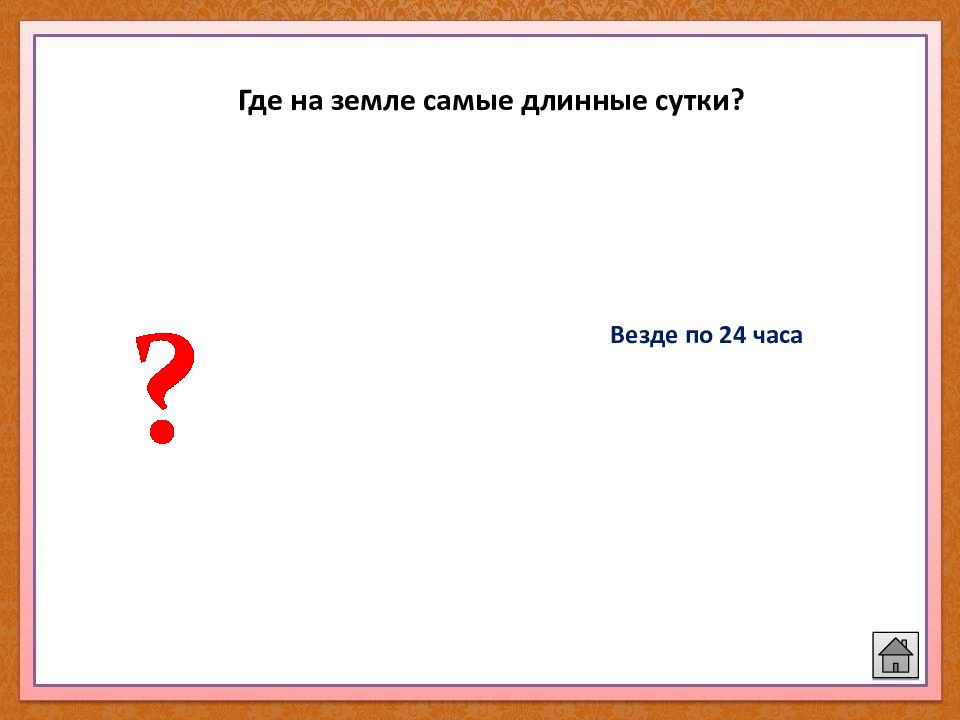 Где на земле самые длинные сутки?

?

Везде по 24 часа